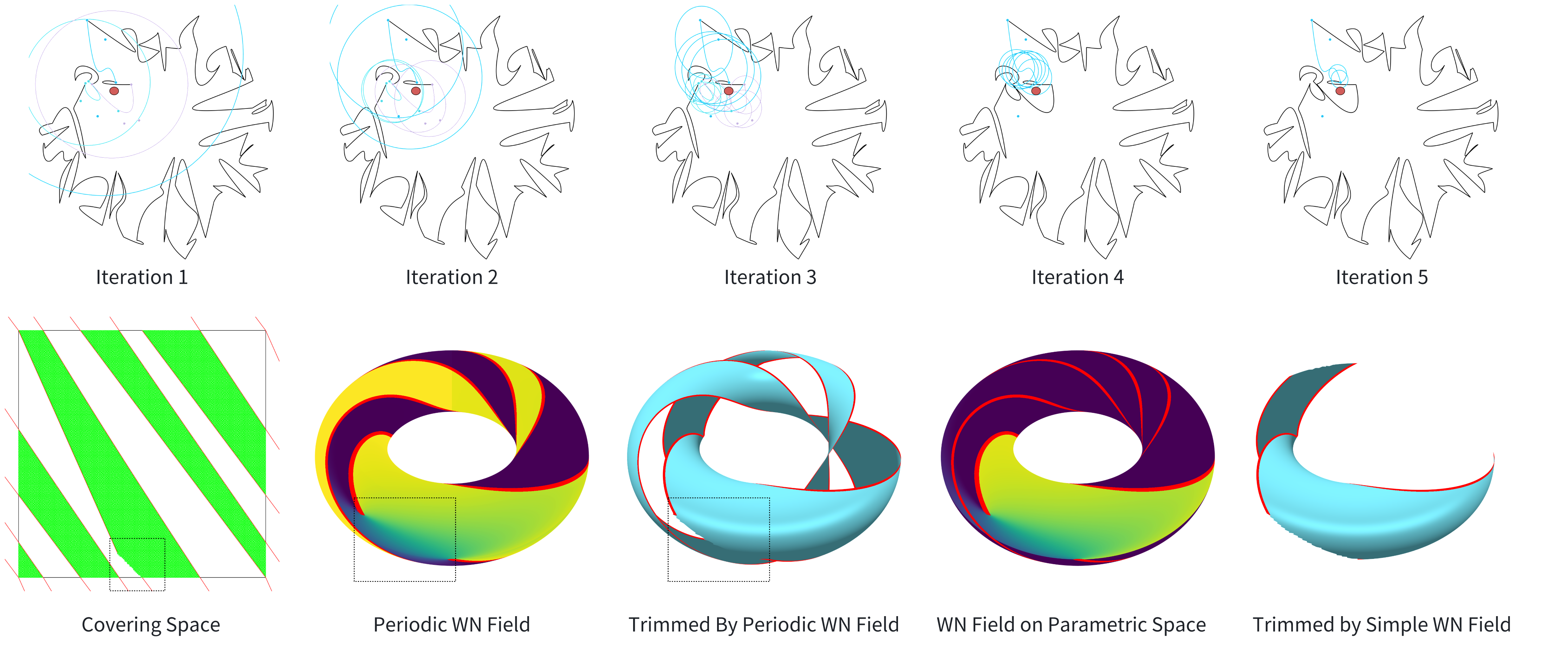 Iteration 1

Iteration 2

Iteration 3

Iteration 4

Iteration 5

Covering Space

Periodic WN Field

Trimmed By Periodic WN Field

WN Field on Parametric Space

Trimmed by Simple WN Field